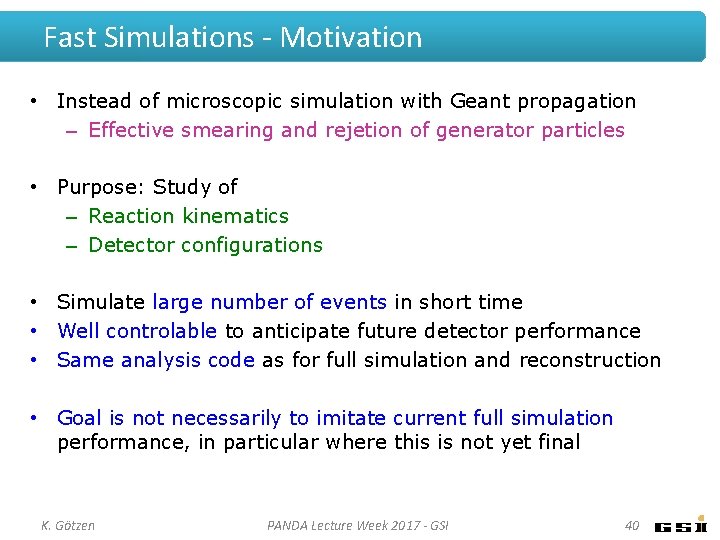 Fast Simulations - Motivation

• Instead of microscopic simulation with Geant propagation
– Effective smearing and rejetion of generator particles

• Purpose: Study of
– Reaction kinematics
– Detector configurations

• Simulate large number of events in short time
• Well controlable to anticipate future detector performance
• Same analysis code as for full simulation and reconstruction

• Goal is not necessarily to imitate current full simulation performance, in particular where this is not yet final

K. Götzen PANDA Lecture Week 2017 - GSI 40 GSI